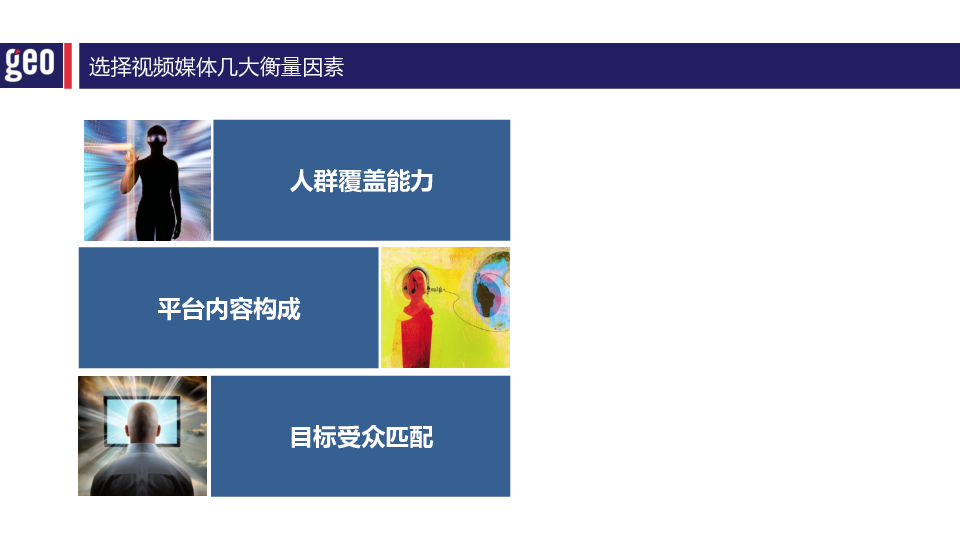 geo

选择视频媒体几大衡量因素

人群覆盖能力

平台内容构成

目标受众匹配